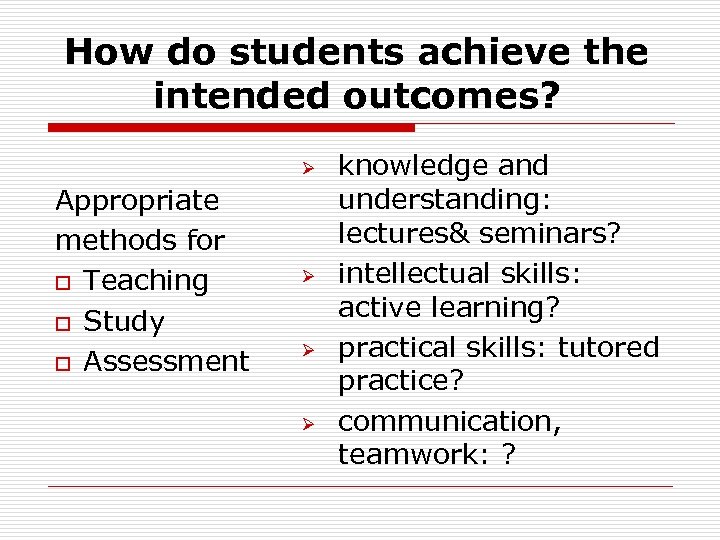 How do students achieve the intended outcomes?

Appropriate methods for
- Teaching
- Study
- Assessment

- knowledge and understanding: lectures& seminars?
- intellectual skills: active learning?
- practical skills: tutored practice?
- communication, teamwork: ?